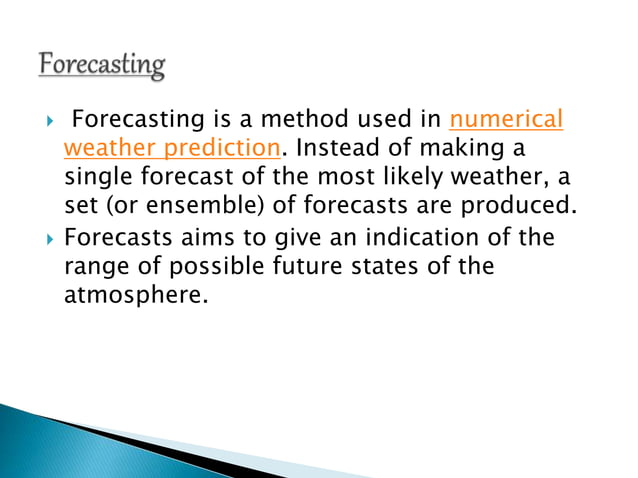 Forecasting

Forecasting is a method used in numerical weather prediction. Instead of making a single forecast of the most likely weather, a set (or ensemble) of forecasts are produced.

Forecasts aims to give an indication of the range of possible future states of the atmosphere.